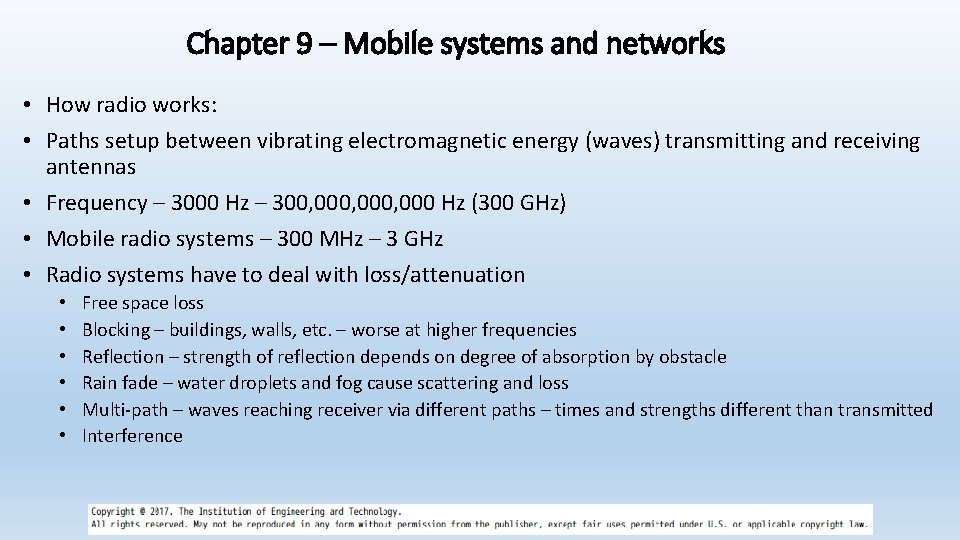 Chapter 9 – Mobile systems and networks

• How radio works:
• Paths setup between vibrating electromagnetic energy (waves) transmitting and receiving antennas
• Frequency – 3000 Hz – 300,000,000,000 Hz (300 GHz)
• Mobile radio systems – 300 MHz – 3 GHz
• Radio systems have to deal with loss/attenuation
  • Free space loss
  • Blocking – buildings, walls, etc. – worse at higher frequencies
  • Reflection – strength of reflection depends on degree of absorption by obstacle
  • Rain fade – water droplets and fog cause scattering and loss
  • Multi-path – waves reaching receiver via different paths – times and strengths different than transmitted
  • Interference

Copyright © 2017. The Institution of Engineering and Technology.
All rights reserved. May not be reproduced in any form without permission from the publisher, except fair uses permitted under U.S. or applicable copyright law.